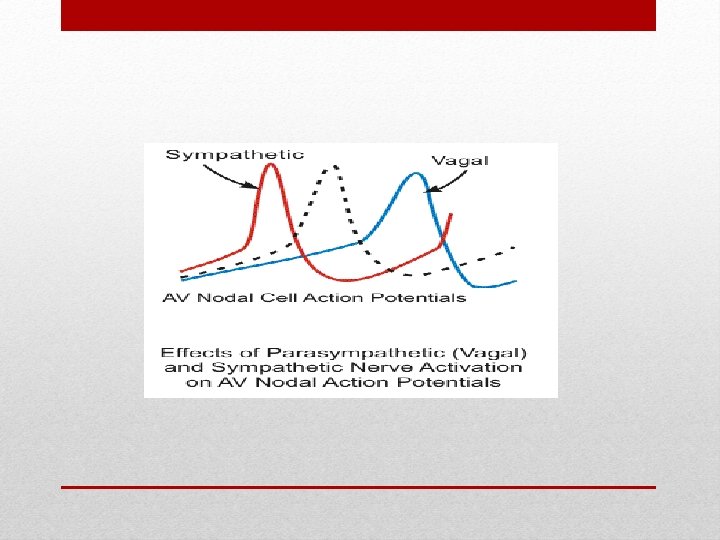 Sympathetic

Vagal

AV Nodal Cell Action Potentials

Effects of Parasympathetic (Vagal) and Sympathetic Nerve Activation on AV Nodal Action Potentials